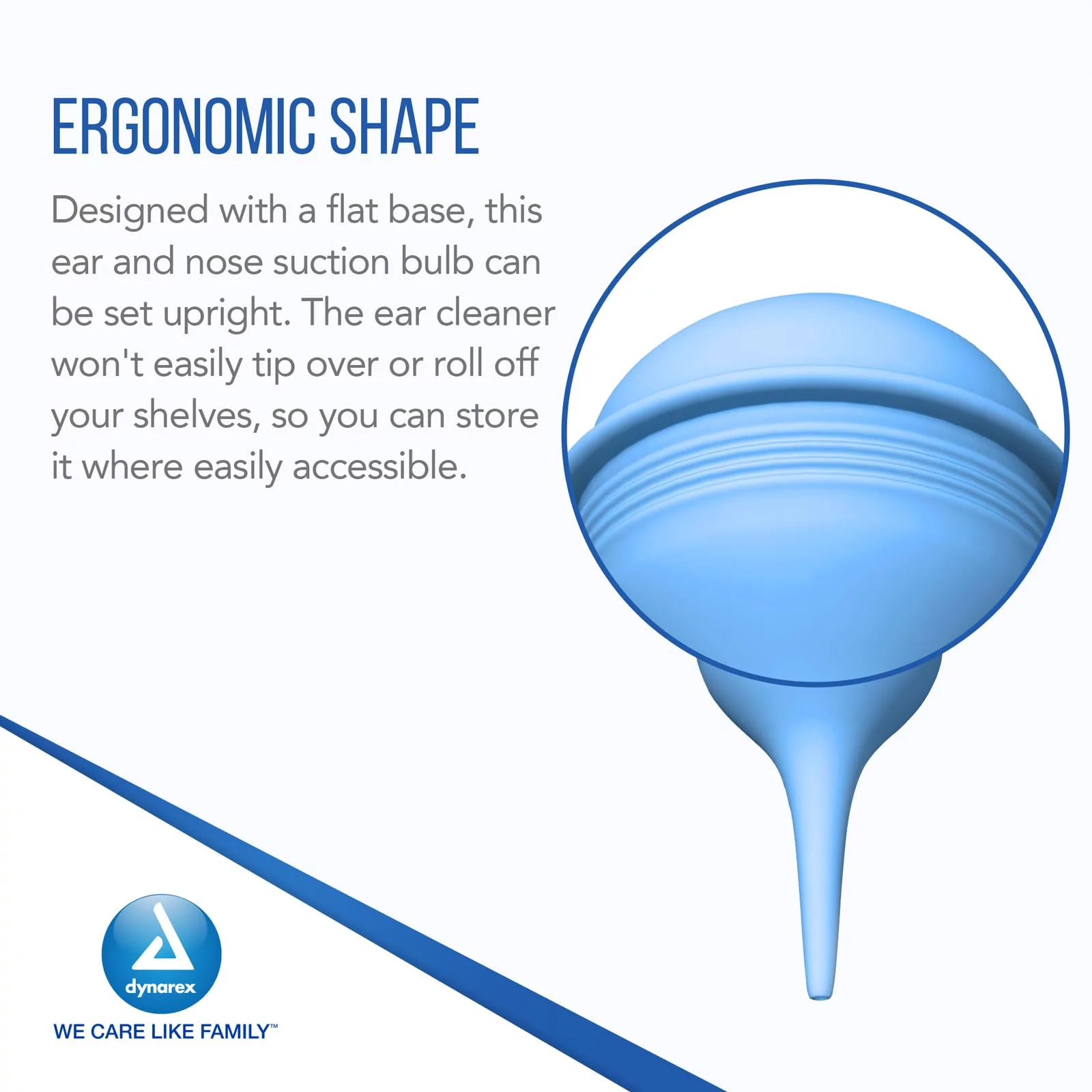 ERGONOMIC SHAPE

Designed with a flat base, this ear and nose suction bulb can be set upright. The ear cleaner won't easily tip over or roll off your shelves, so you can store it where easily accessible.

dynarex

WE CARE LIKE FAMILY™